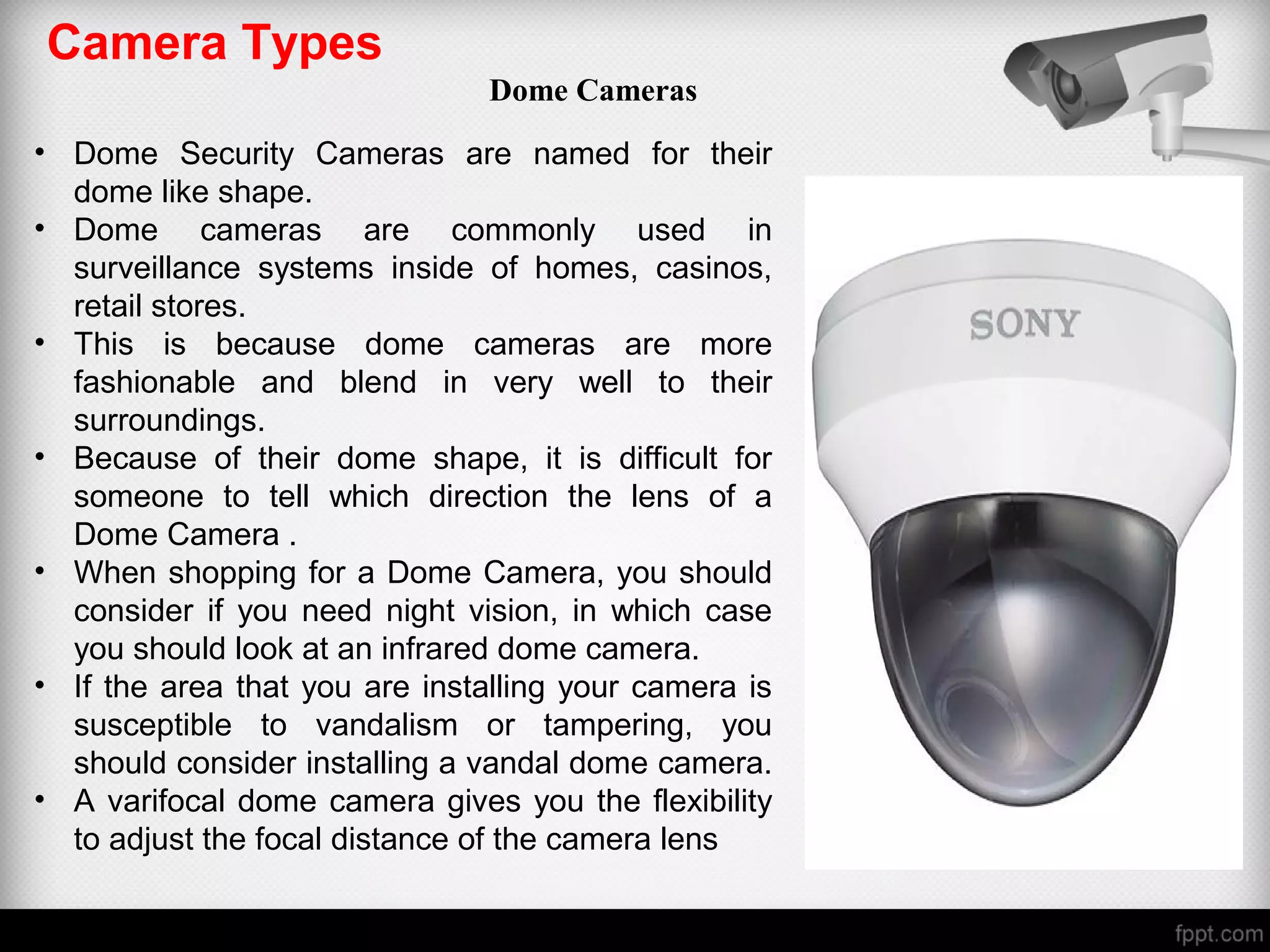 Camera Types

Dome Cameras

• Dome Security Cameras are named for their dome like shape.
• Dome cameras are commonly used in surveillance systems inside of homes, casinos, retail stores.
• This is because dome cameras are more fashionable and blend in very well to their surroundings.
• Because of their dome shape, it is difficult for someone to tell which direction the lens of a Dome Camera .
• When shopping for a Dome Camera, you should consider if you need night vision, in which case you should look at an infrared dome camera.
• If the area that you are installing your camera is susceptible to vandalism or tampering, you should consider installing a vandal dome camera.
• A varifocal dome camera gives you the flexibility to adjust the focal distance of the camera lens

SONY

fppt.com